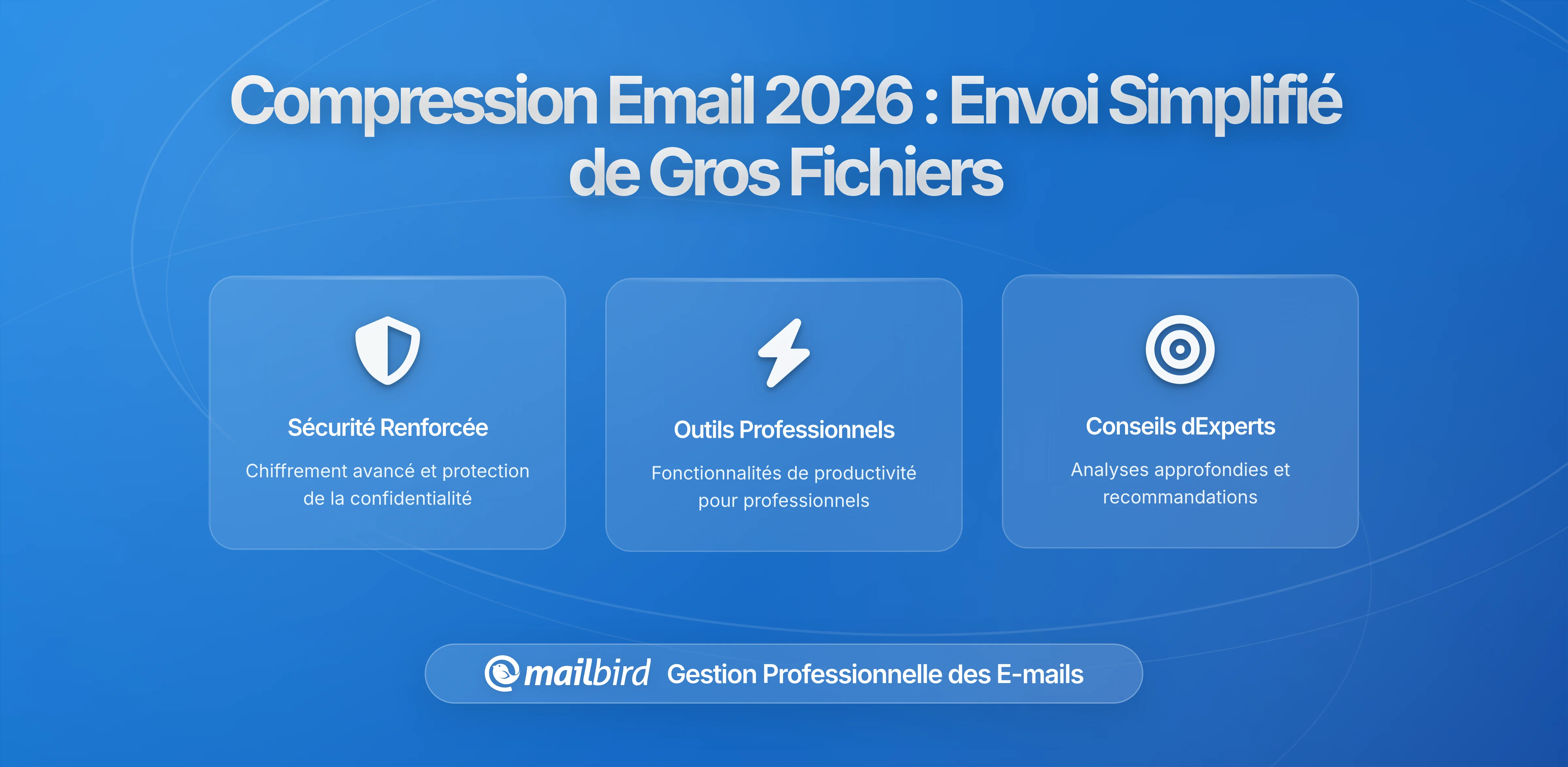 Compression Email 2026 : Envoi Simplifié de Gros Fichiers

Sécurité Renforcée

Chiffrement avancé et protection de la confidentialité

Outils Professionnels

Fonctionnalités de productivité pour professionnels

Conseils dExperts

Analyses approfondies et recommandations

mailbird Gestion Professionnelle des E-mails